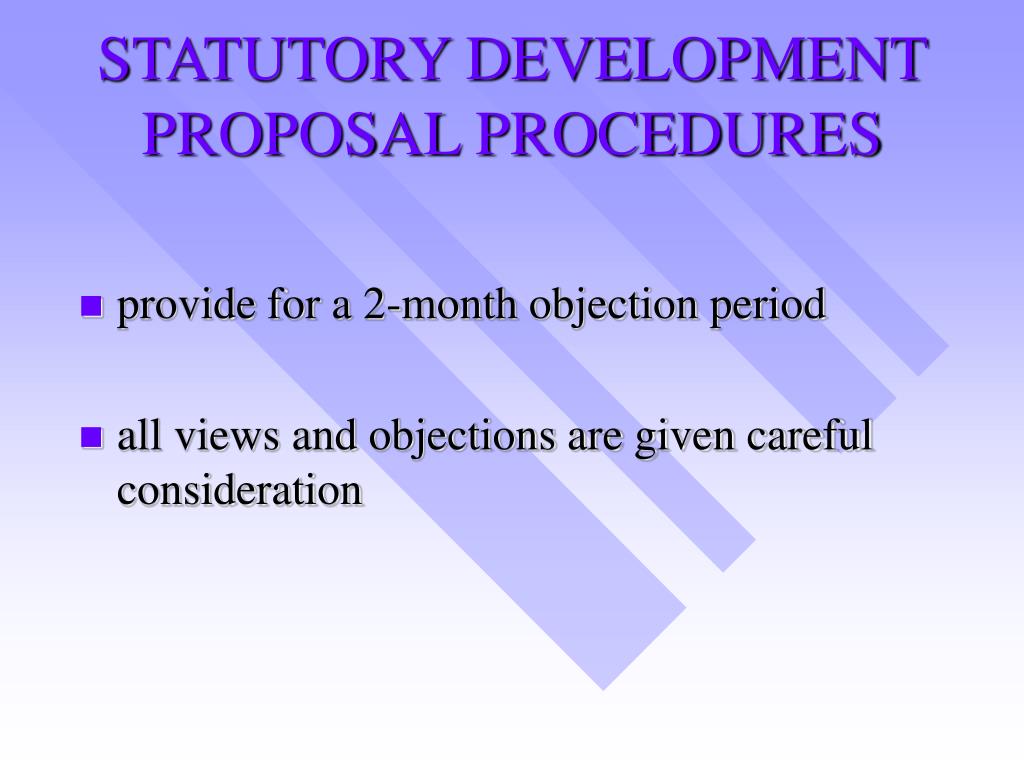 STATUTORY DEVELOPMENT PROPOSAL PROCEDURES

- provide for a 2-month objection period
- all views and objections are given careful consideration